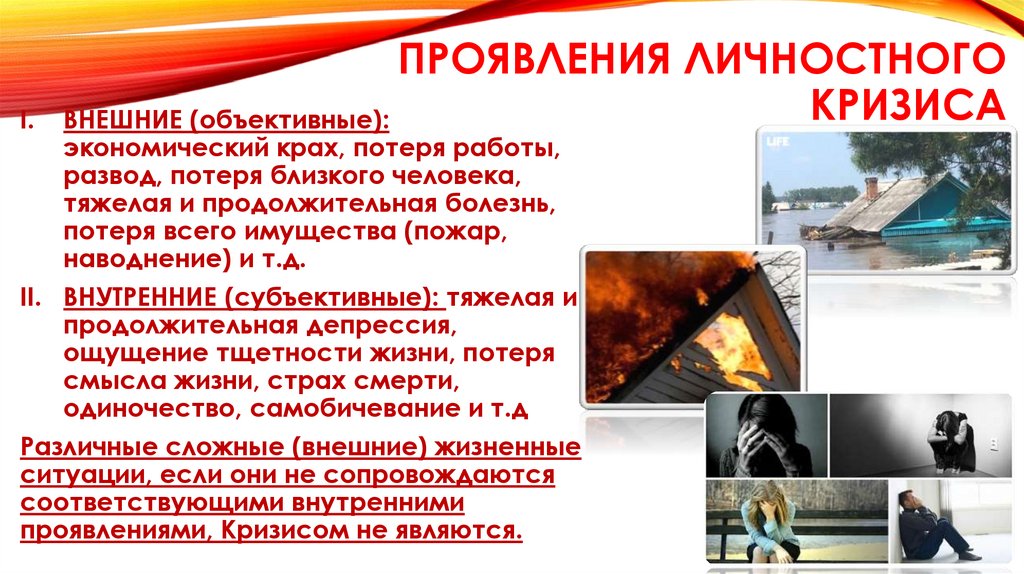 ПРОЯВЛЕНИЯ ЛИЧНОСТНОГО КРИЗИСА

I. ВНЕШНИЕ (объективные): экономический крах, потеря работы, развод, потеря близкого человека, тяжелая и продолжительная болезнь, потеря всего имущества (пожар, наводнение) и т.д.

II. ВНУТРЕННИЕ (субъективные): тяжелая и продолжительная депрессия, ощущение тщетности жизни, потеря смысла жизни, страх смерти, одиночество, самобичевание и т.д

Различные сложные (внешние) жизненные ситуации, если они не сопровождаются соответствующими внутренними проявлениями, Кризисом не являются.

LIFE